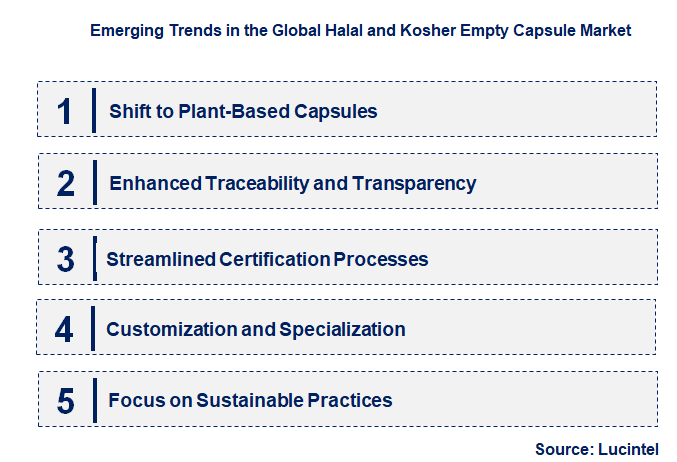 Emerging Trends in the Global Halal and Kosher Empty Capsule Market

1 Shift to Plant-Based Capsules

2 Enhanced Traceability and Transparency

3 Streamlined Certification Processes

4 Customization and Specialization

5 Focus on Sustainable Practices

Source: Lucintel